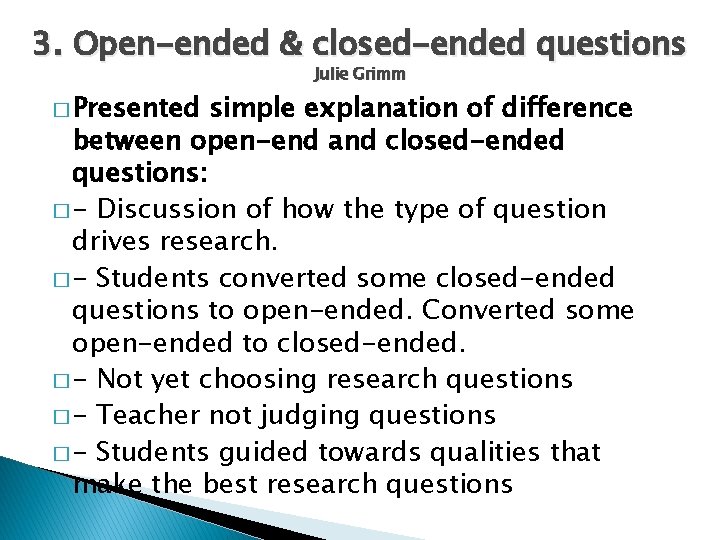 3. Open-ended & closed-ended questions
Julie Grimm

□ Presented simple explanation of difference between open-end and closed-ended questions:

□ - Discussion of how the type of question drives research.

□ - Students converted some closed-ended questions to open-ended. Converted some open-ended to closed-ended.

□ - Not yet choosing research questions

□ - Teacher not judging questions

□ - Students guided towards qualities that make the best research questions